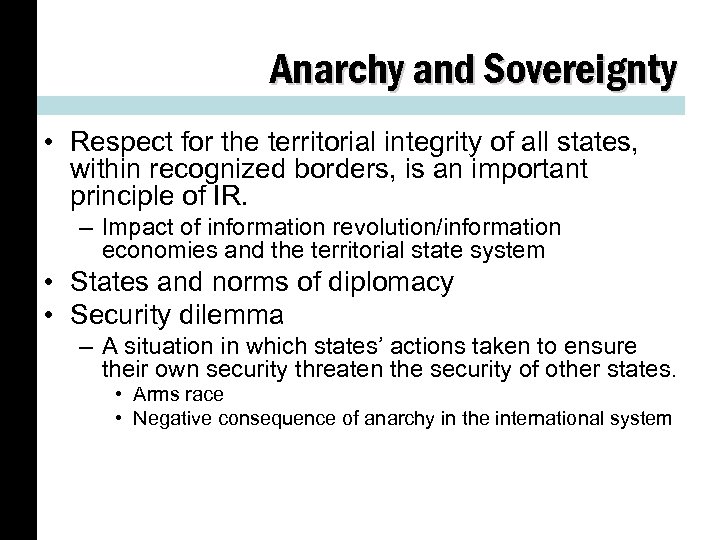 Anarchy and Sovereignty

• Respect for the territorial integrity of all states, within recognized borders, is an important principle of IR.
– Impact of information revolution/information economies and the territorial state system
• States and norms of diplomacy
• Security dilemma
– A situation in which states' actions taken to ensure their own security threaten the security of other states.
• Arms race
• Negative consequence of anarchy in the international system